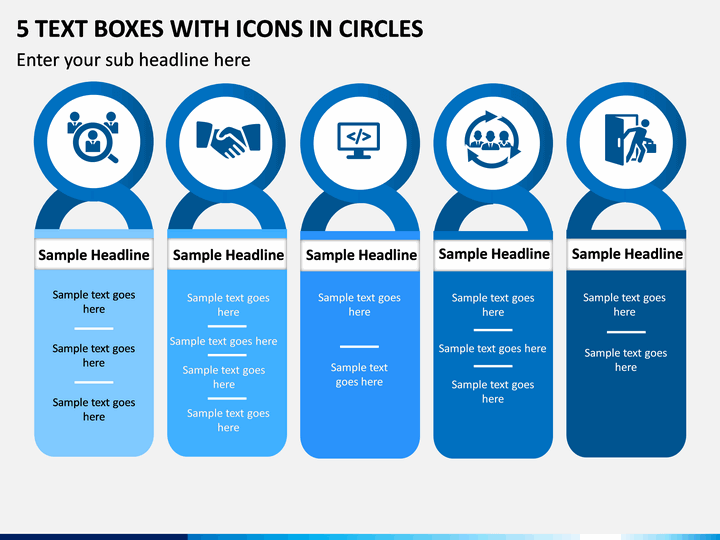 5 TEXT BOXES WITH ICONS IN CIRCLES

Enter your sub headline here

Sample Headline

Sample text goes here

Sample text goes here

Sample text goes here

Sample Headline

Sample text goes here

Sample text goes here

Sample text goes here

Sample text goes here

Sample Headline

Sample text goes here

Sample text goes here

Sample Headline

Sample text goes here

Sample text goes here

Sample text goes here

Sample Headline

Sample text goes here

Sample text goes here